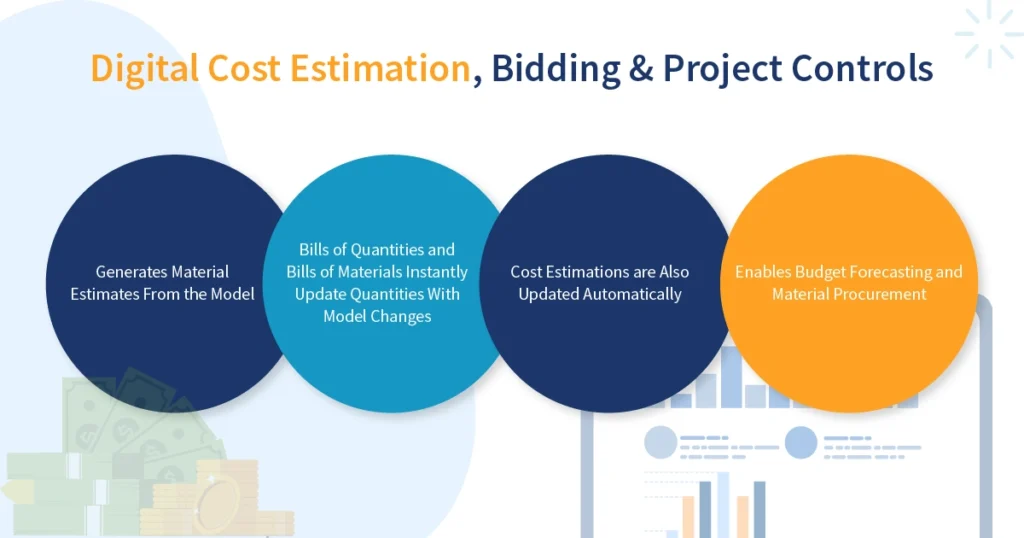 Digital Cost Estimation, Bidding & Project Controls

Generates Material Estimates From the Model

Bills of Quantities and Bills of Materials Instantly Update Quantities With Model Changes

Cost Estimations are Also Updated Automatically

Enables Budget Forecasting and Material Procurement